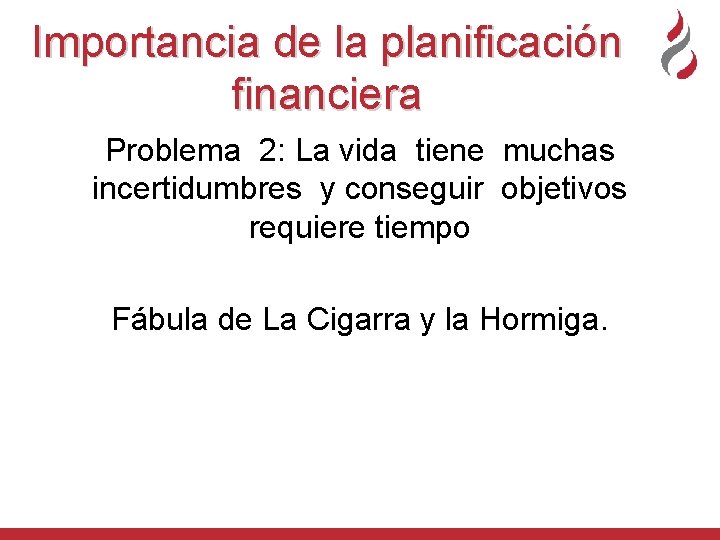 Importancia de la planificación financiera

Problema 2: La vida tiene muchas incertidumbres y conseguir objetivos requiere tiempo

Fábula de La Cigarra y la Hormiga.